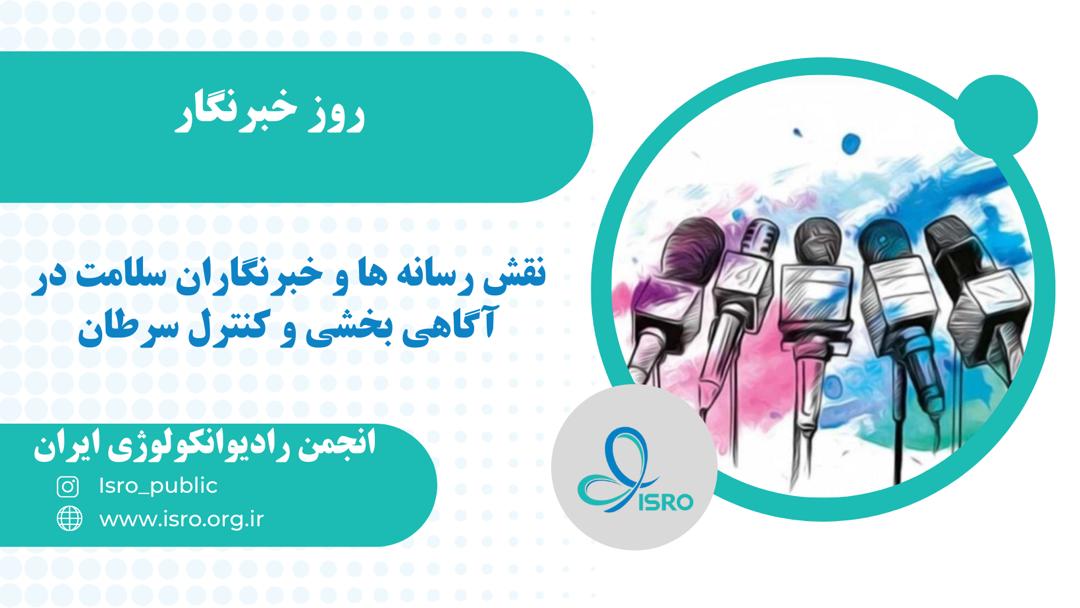 روز خبرنگار

نقش رسانه ها و خبرنگاران سلامت در آگاهی بخشی و کنترل سرطان

انجمن رادیوانکولوژی ایران

Isro_public

www.isro.org.ir

ISRO